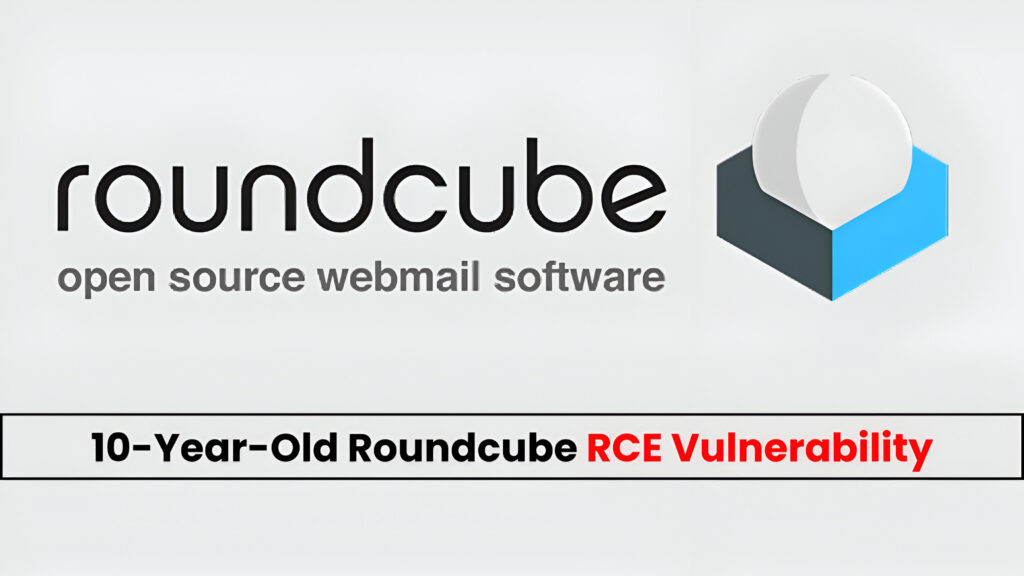 roundcube
open source webmail software

10-Year-Old Roundcube RCE Vulnerability